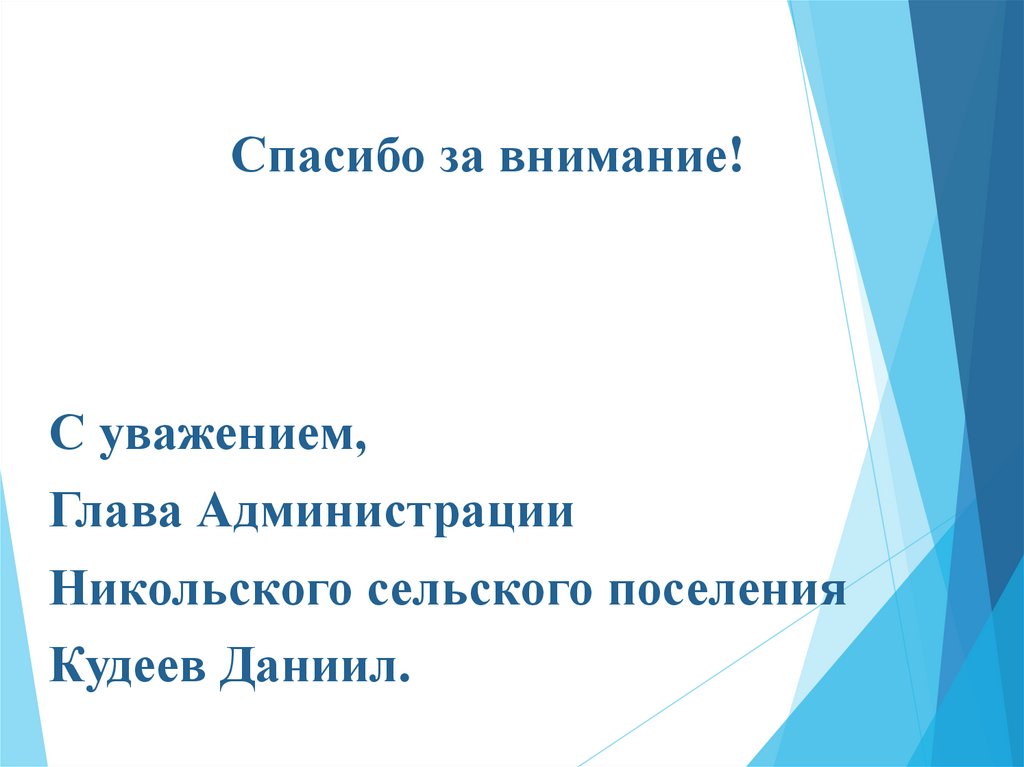 Спасибо за внимание!

С уважением,

Глава Администрации

Никольского сельского поселения

Кудеев Даниил.